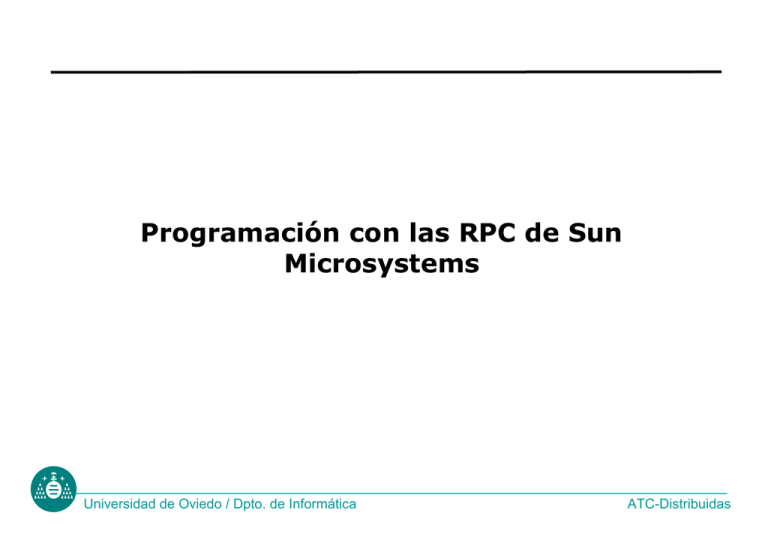 Programación con las RPC de Sun Microsystems

Universidad de Oviedo / Dpto. de Informática

ATC-Distribuidas